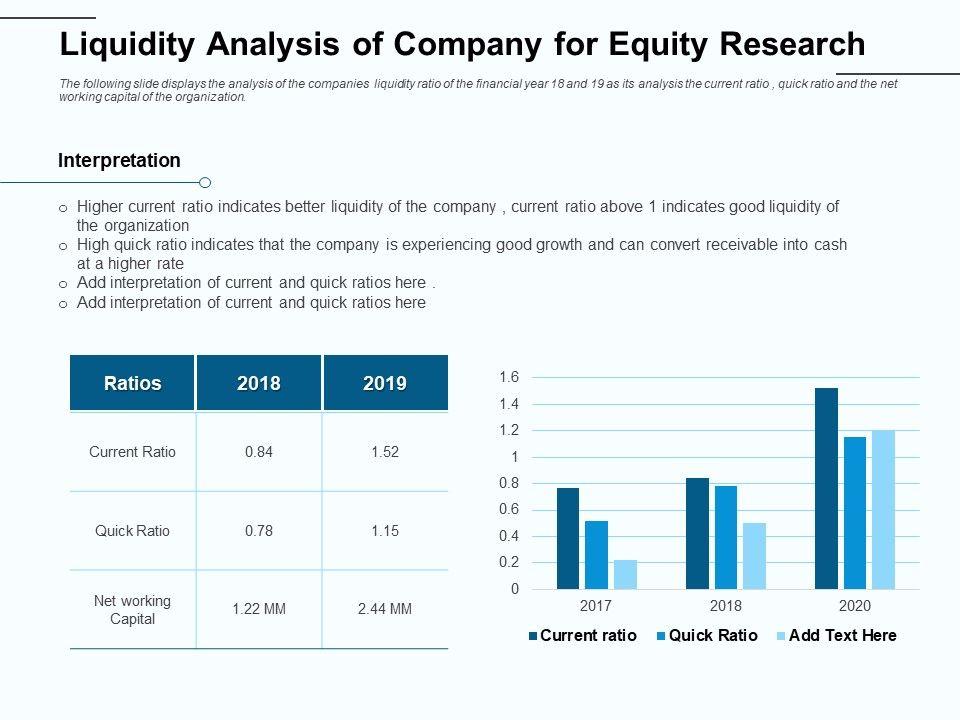 Liquidity Analysis of Company for Equity Research

The following slide displays the analysis of the companies liquidity ratio of the financial year 18 and 19 as its analysis the current ratio , quick ratio and the net working capital of the organization.

Interpretation

o Higher current ratio indicates better liquidity of the company , current ratio above 1 indicates good liquidity of the organization
o High quick ratio indicates that the company is experiencing good growth and can convert receivable into cash at a higher rate
o Add interpretation of current and quick ratios here .
o Add interpretation of current and quick ratios here

| Ratios | 2018 | 2019 |
|---|---|---|
| Current Ratio | 0.84 | 1.52 |
| Quick Ratio | 0.78 | 1.15 |
| Net working Capital | 1.22 MM | 2.44 MM |

1.6
1.4
1.2
1
0.8
0.6
0.4
0.2
0
2017
2018
2020
Current ratio
Quick Ratio
Add Text Here